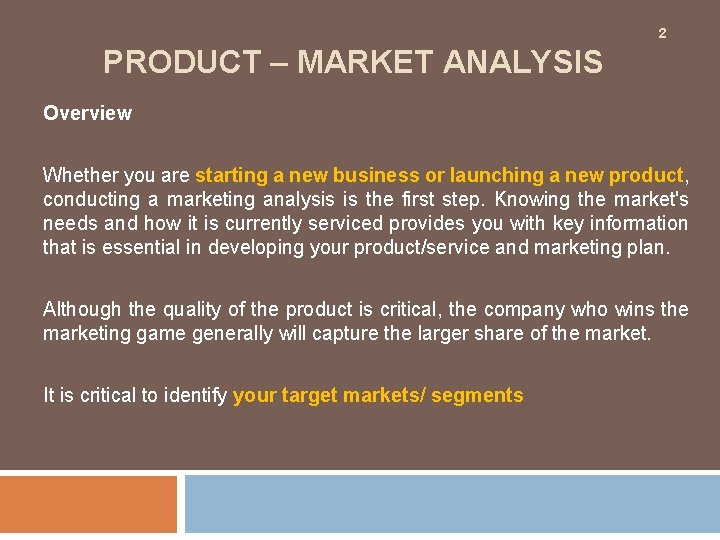 2

PRODUCT – MARKET ANALYSIS

Overview

Whether you are starting a new business or launching a new product, conducting a marketing analysis is the first step. Knowing the market's needs and how it is currently serviced provides you with key information that is essential in developing your product/service and marketing plan.

Although the quality of the product is critical, the company who wins the marketing game generally will capture the larger share of the market.

It is critical to identify your target markets/ segments